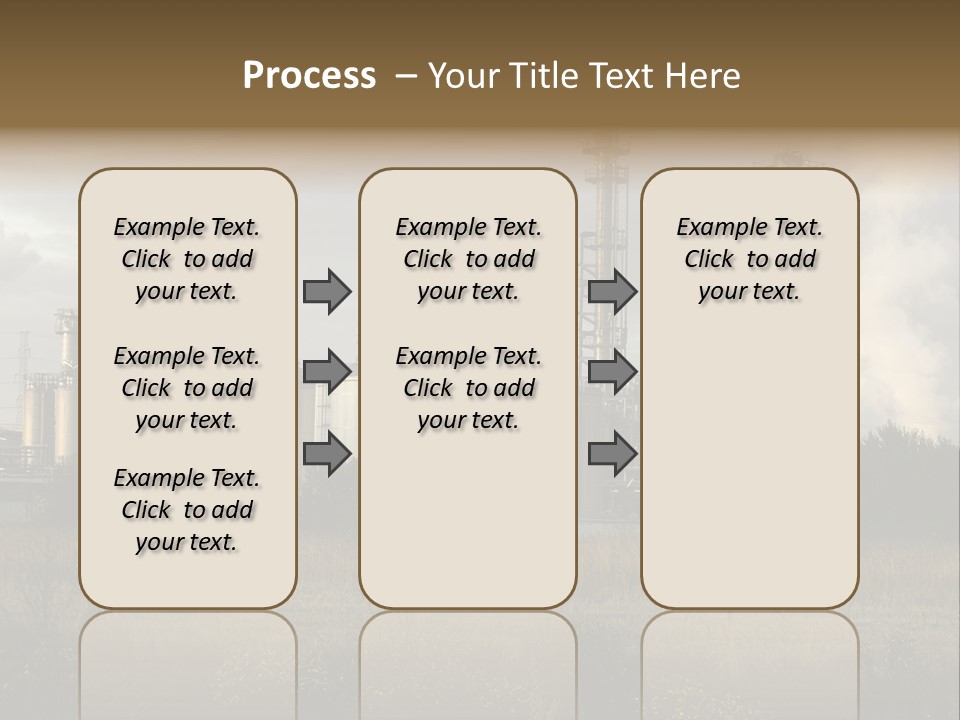 Process – Your Title Text Here

Example Text. Click to add your text.

Example Text. Click to add your text.

Example Text. Click to add your text.

Example Text. Click to add your text.

Example Text. Click to add your text.

Example Text. Click to add your text.